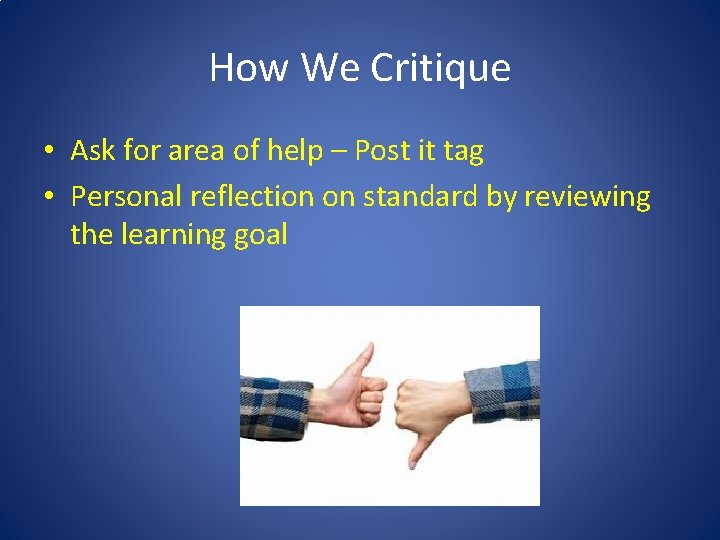 How We Critique

• Ask for area of help – Post it tag
• Personal reflection on standard by reviewing the learning goal